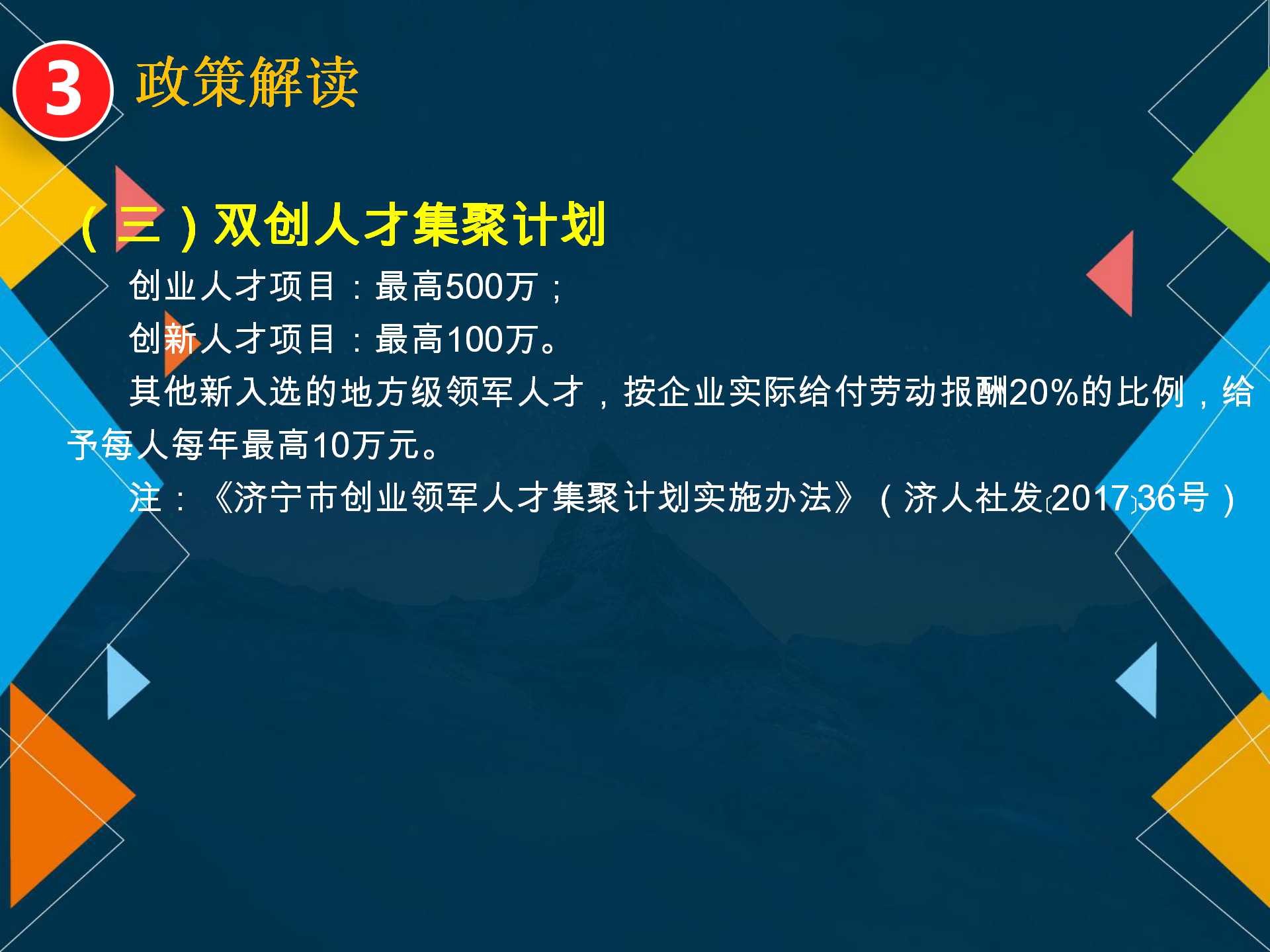 3 政策解读

（三）双创人才集聚计划

创业人才项目：最高500万；

创新人才项目：最高100万。

其他新入选的地方级领军人才，按企业实际给付劳动报酬20%的比例，给予每人每年最高10万元。

注：《济宁市创业领军人才集聚计划实施办法》（济人社发〔2017〕36号）